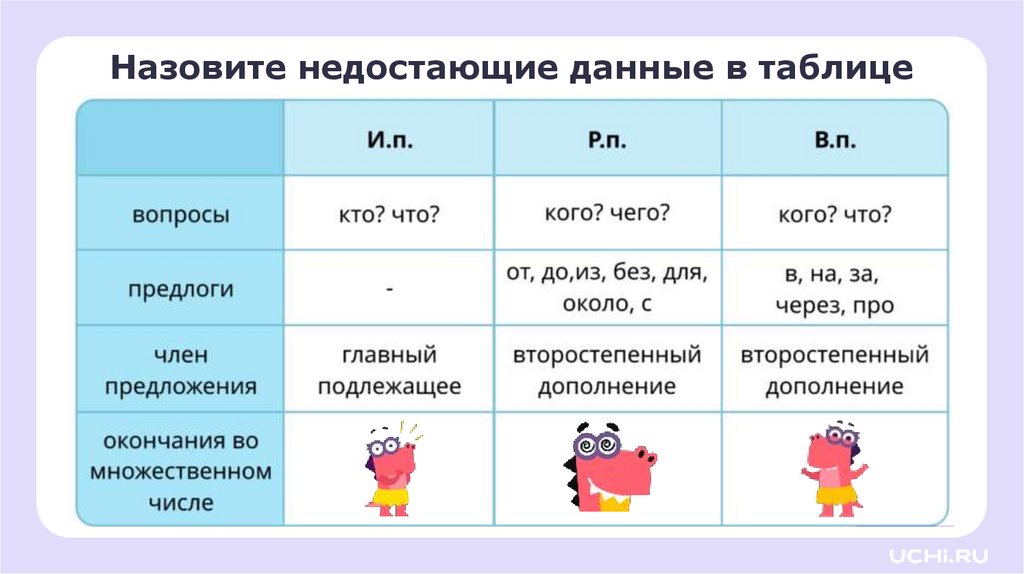 Назовите недостающие данные в таблице

| | И.п. | Р.п. | В.п. |
|---|---|---|---|
| вопросы | кто? что? | кого? чего? | кого? что? |
| предлоги | - | от, до,из, без, для, около, с | в, на, за, через, про |
| член предложения | главный подлежащее | второстепенный дополнение | второстепенный дополнение |
| окончания во множественном числе | | | |

UCHI.RU